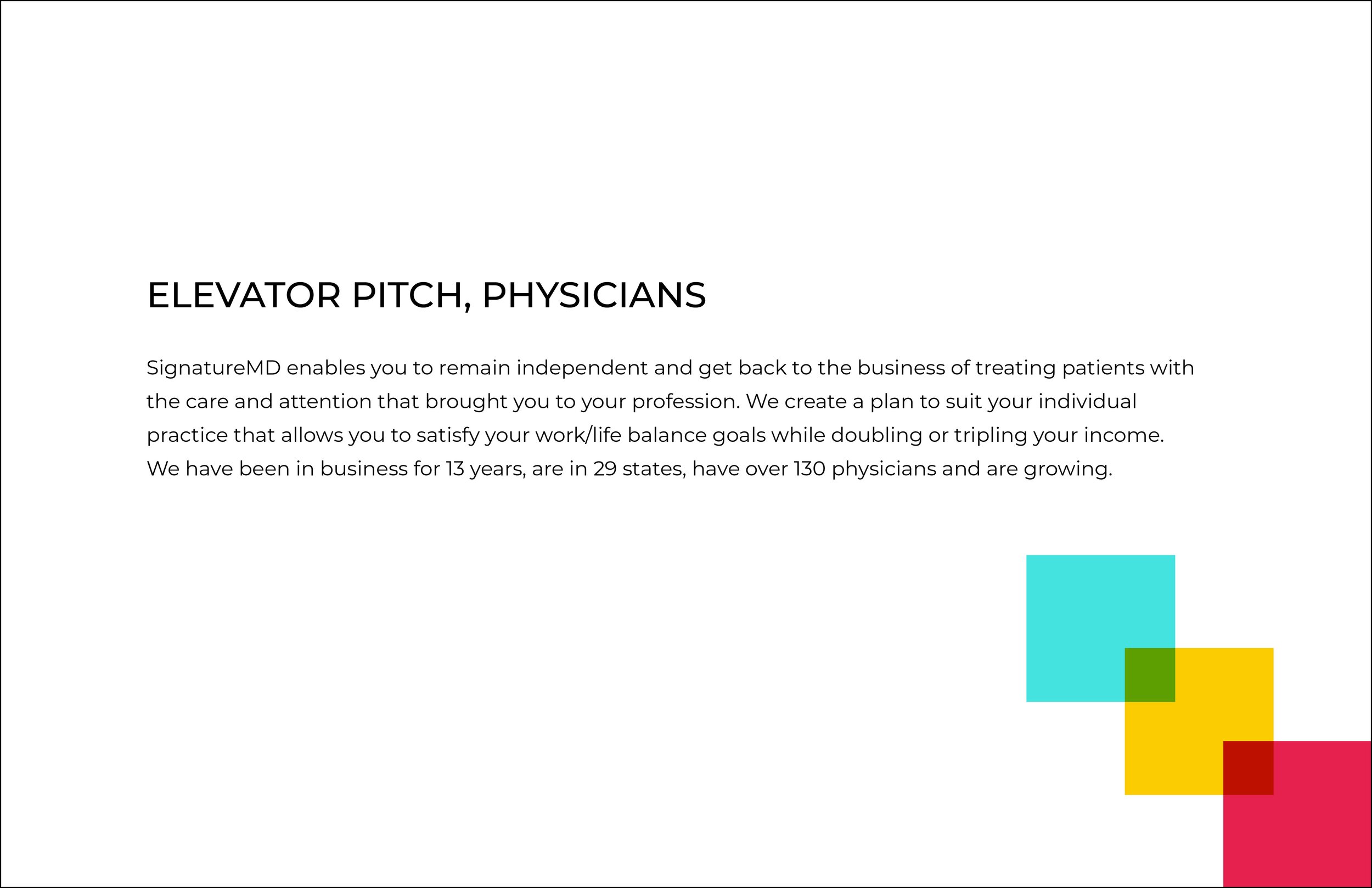 ELEVATOR PITCH, PHYSICIANS

SignatureMD enables you to remain independent and get back to the business of treating patients with the care and attention that brought you to your profession. We create a plan to suit your individual practice that allows you to satisfy your work/life balance goals while doubling or tripling your income. We have been in business for 13 years, are in 29 states, have over 130 physicians and are growing.